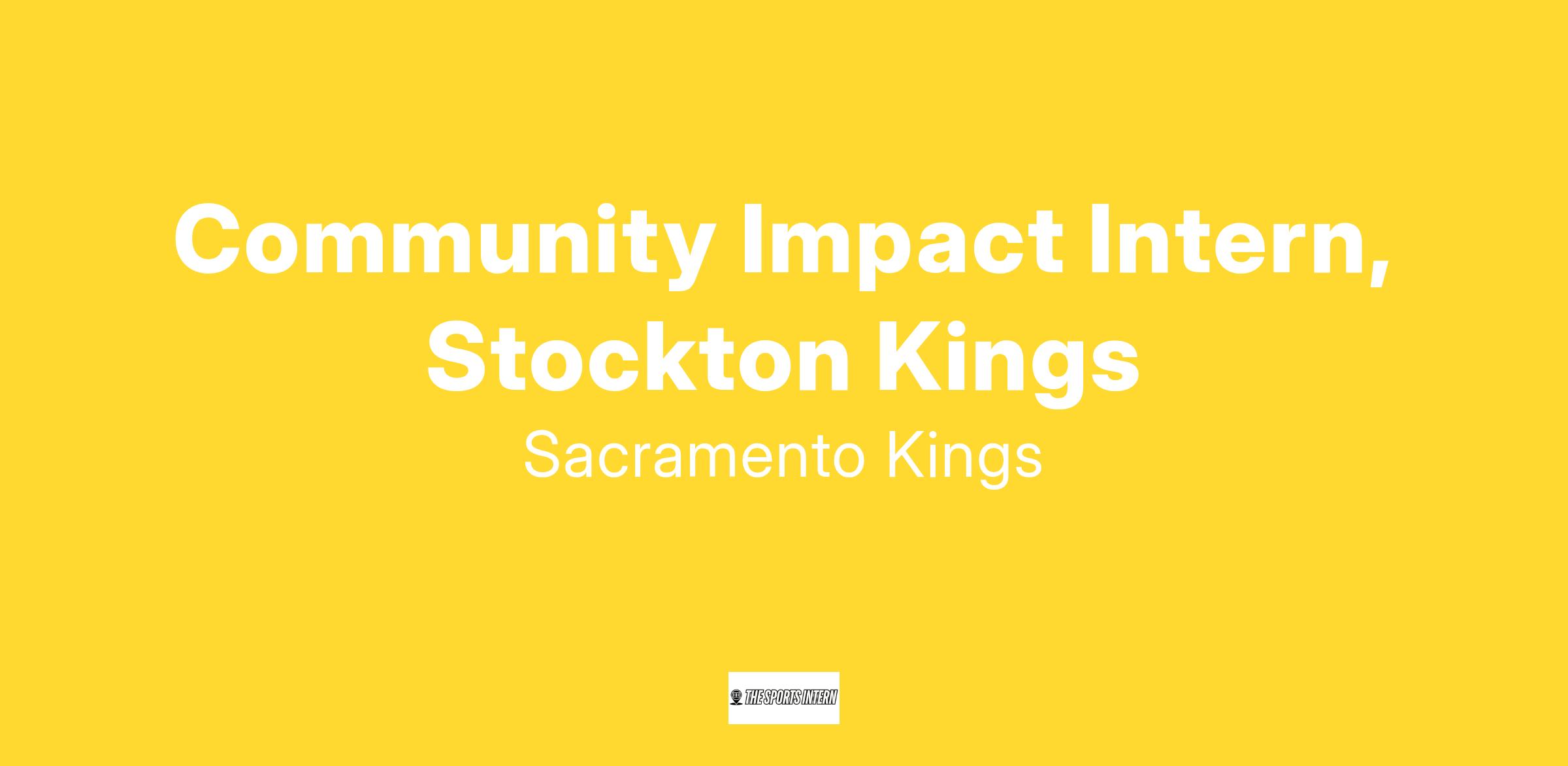 Community Impact Intern, Stockton Kings

Sacramento Kings

THE SPORTS INTERN